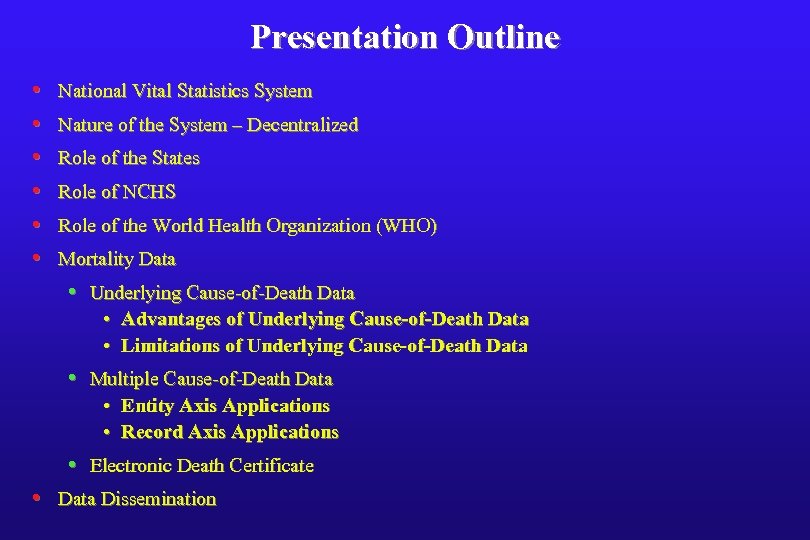 Presentation Outline

• National Vital Statistics System
• Nature of the System – Decentralized
• Role of the States
• Role of NCHS
• Role of the World Health Organization (WHO)
• Mortality Data
  • Underlying Cause-of-Death Data
    • Advantages of Underlying Cause-of-Death Data
    • Limitations of Underlying Cause-of-Death Data
  • Multiple Cause-of-Death Data
    • Entity Axis Applications
    • Record Axis Applications
  • Electronic Death Certificate
• Data Dissemination